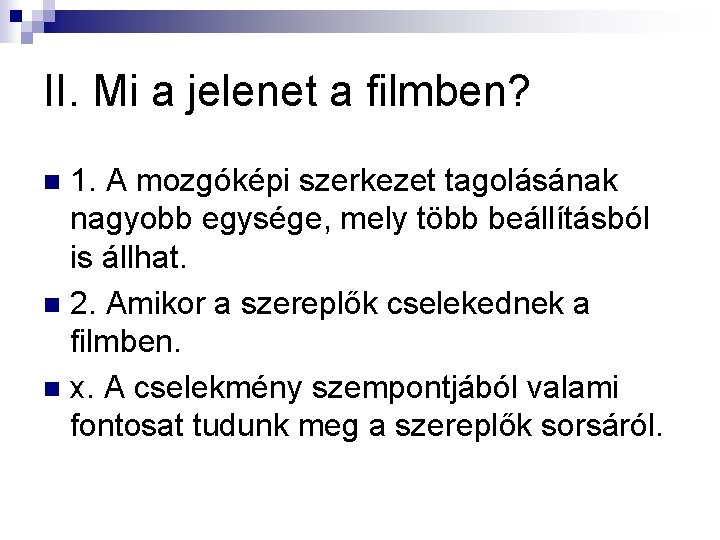 II. Mi a jelenet a filmben?

1. A mozgóképi szerkezet tagolásának nagyobb egysége, mely több beállításból is állhat.

2. Amikor a szereplők cselekednek a filmben.

x. A cselekmény szempontjából valami fontosat tudunk meg a szereplők sorsáról.